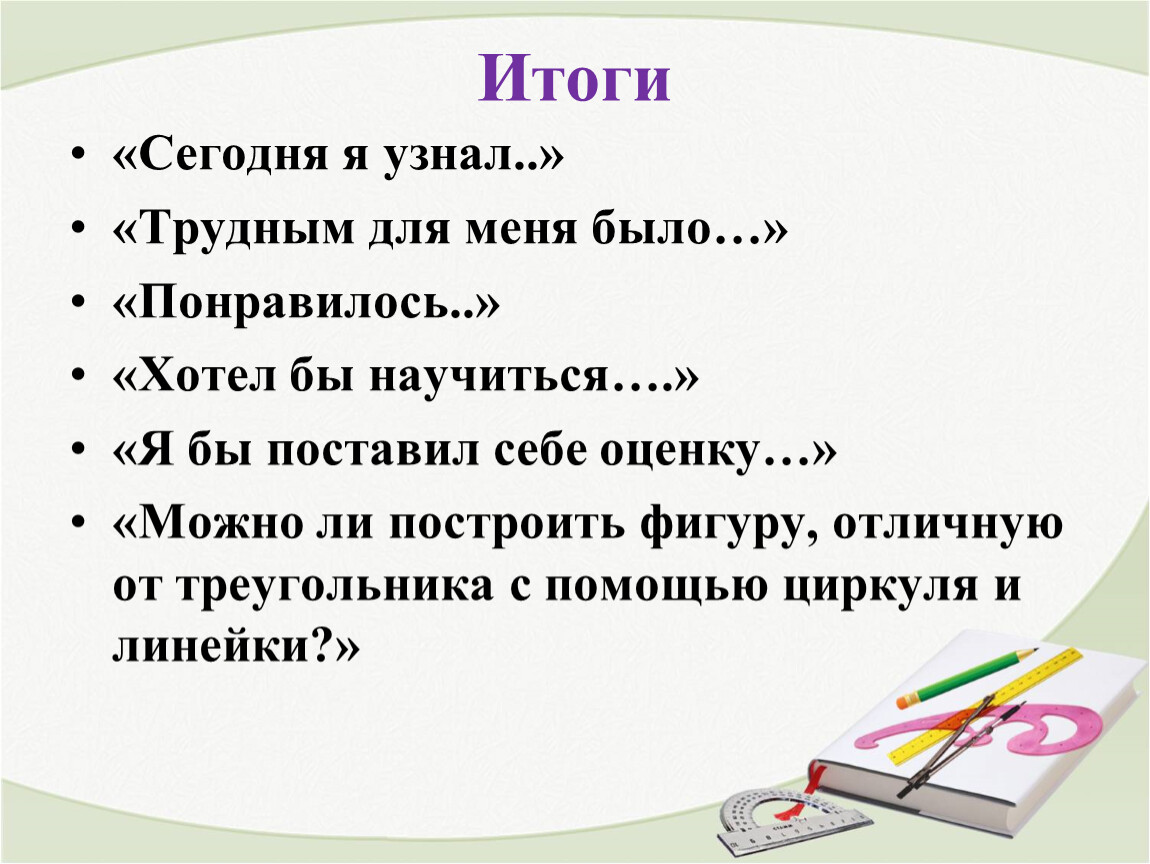 Итоги

• «Сегодня я узнал..»
• «Трудным для меня было…»
• «Понравилось..»
• «Хотел бы научиться….»
• «Я бы поставил себе оценку…»
• «Можно ли построить фигуру, отличную от треугольника с помощью циркуля и линейки?»